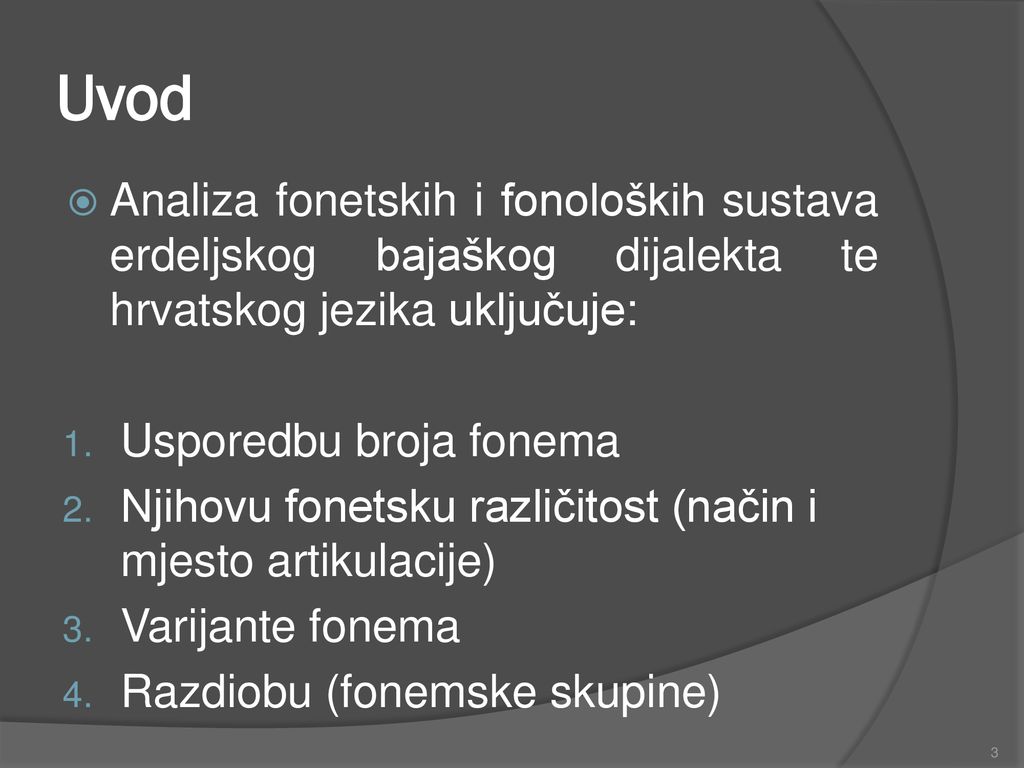 Uvod

Analiza fonetskih i fonoloških sustava erdeljskog bajaškog dijalekta te hrvatskog jezika uključuje:

1. Usporedbu broja fonema
2. Njihovu fonetsku različitost (način i mjesto artikulacije)
3. Varijante fonema
4. Razdiobu (fonemske skupine)

3